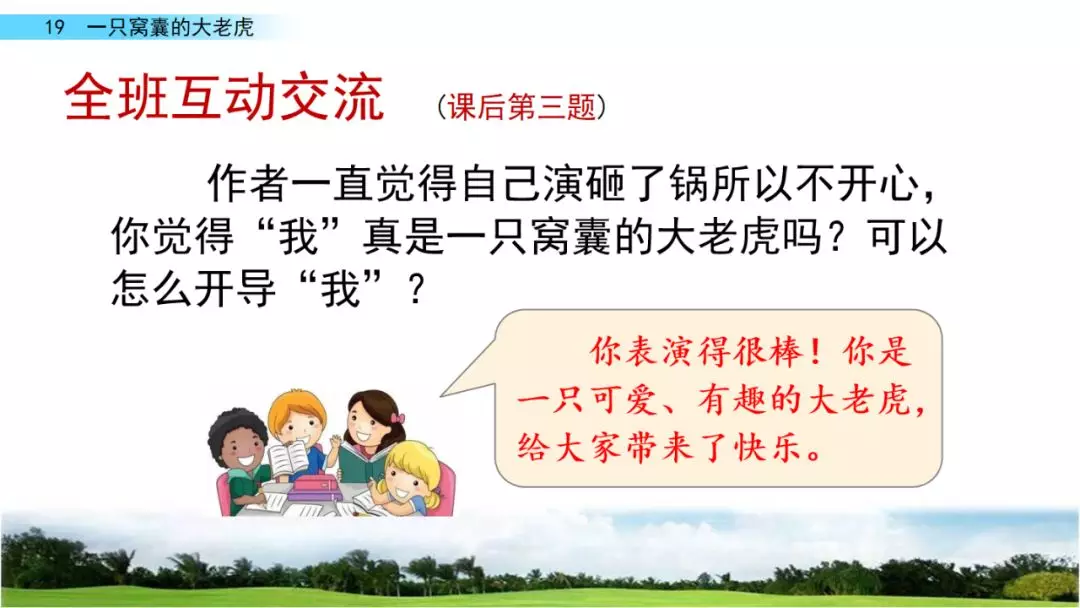 19 一只窝囊的大老虎

全班互动交流 （课后第三题）

作者一直觉得自己演砸了锅所以不开心，你觉得“我”真是一只窝囊的大老虎吗？可以怎么开导“我”？

你表演得很棒！你是一只可爱、有趣的大老虎，给大家带来了快乐。